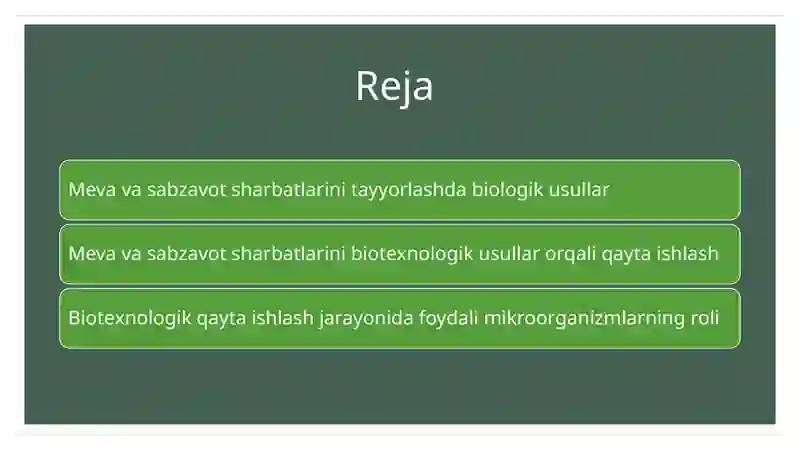 Reja

Meva va sabzavot sharbatlarini tayyorlashda biologik usullar

Meva va sabzavot sharbatlarini biotexnologik usullar orqali qayta ishlash

Biotexnologik qayta ishlash jarayonida foydali mikroorganizmlarning roli